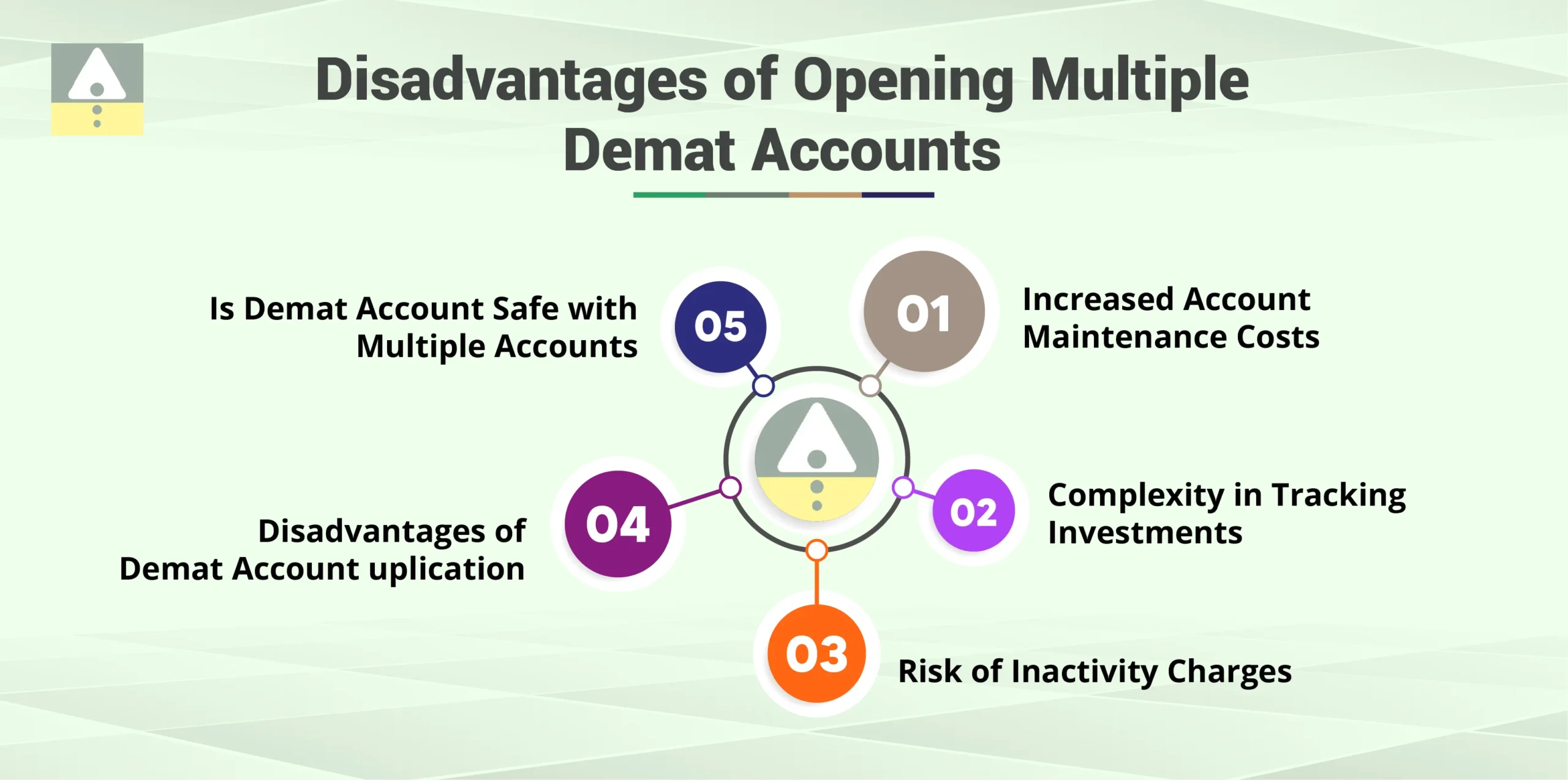 Disadvantages of Opening Multiple Demat Accounts

01
Increased Account Maintenance Costs

02
Complexity in Tracking Investments

03
Risk of Inactivity Charges

04
Disadvantages of Demat Account uplication

05
Is Demat Account Safe with Multiple Accounts